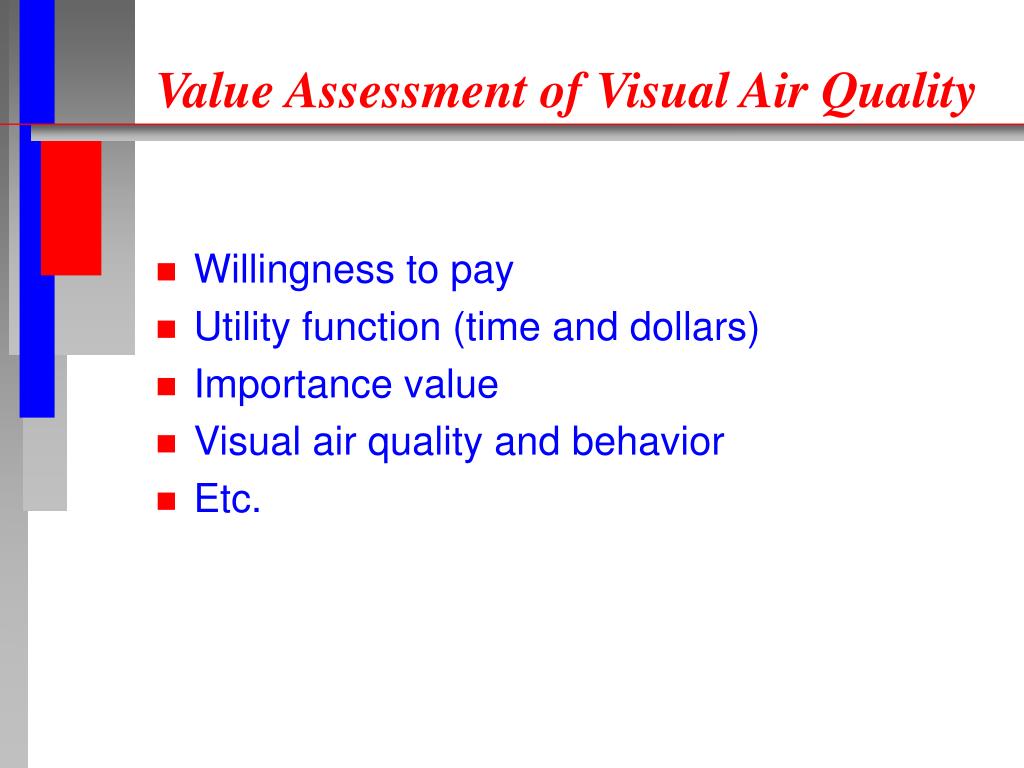 Value Assessment of Visual Air Quality

- Willingness to pay
- Utility function (time and dollars)
- Importance value
- Visual air quality and behavior
- Etc.